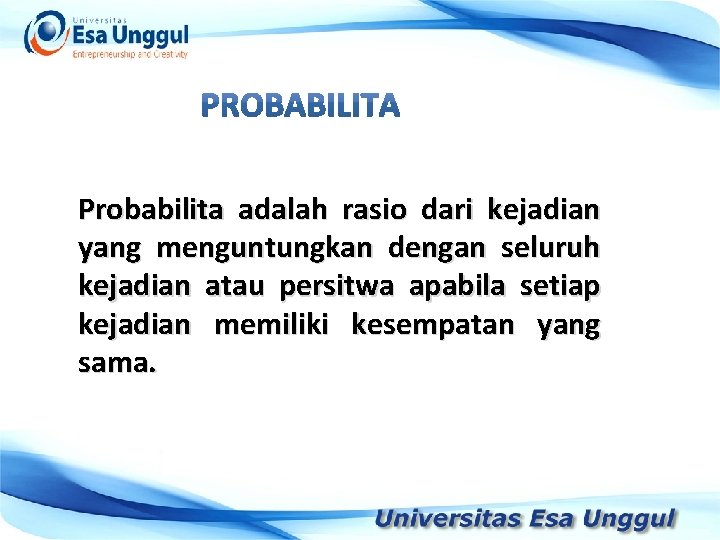 Universitas
Esa Unggul
Entrepreneurship and Creativity

PROBABILITA

Probabilita adalah rasio dari kejadian yang menguntungkan dengan seluruh kejadian atau persitwa apabila setiap kejadian memiliki kesempatan yang sama.

Universitas Esa Unggul